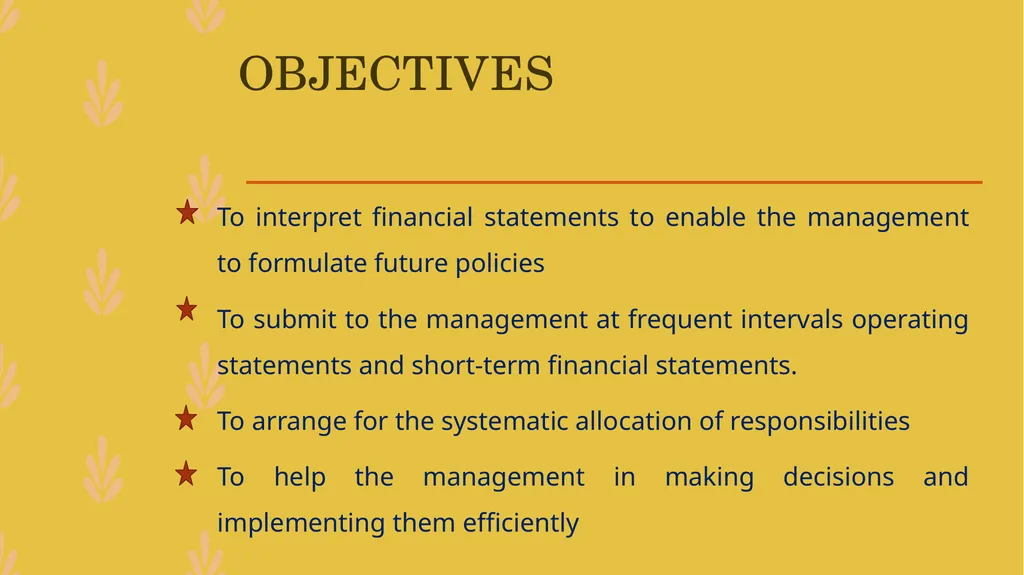 OBJECTIVES

To interpret financial statements to enable the management to formulate future policies

To submit to the management at frequent intervals operating statements and short-term financial statements.

To arrange for the systematic allocation of responsibilities

To help the management in making decisions and implementing them efficiently